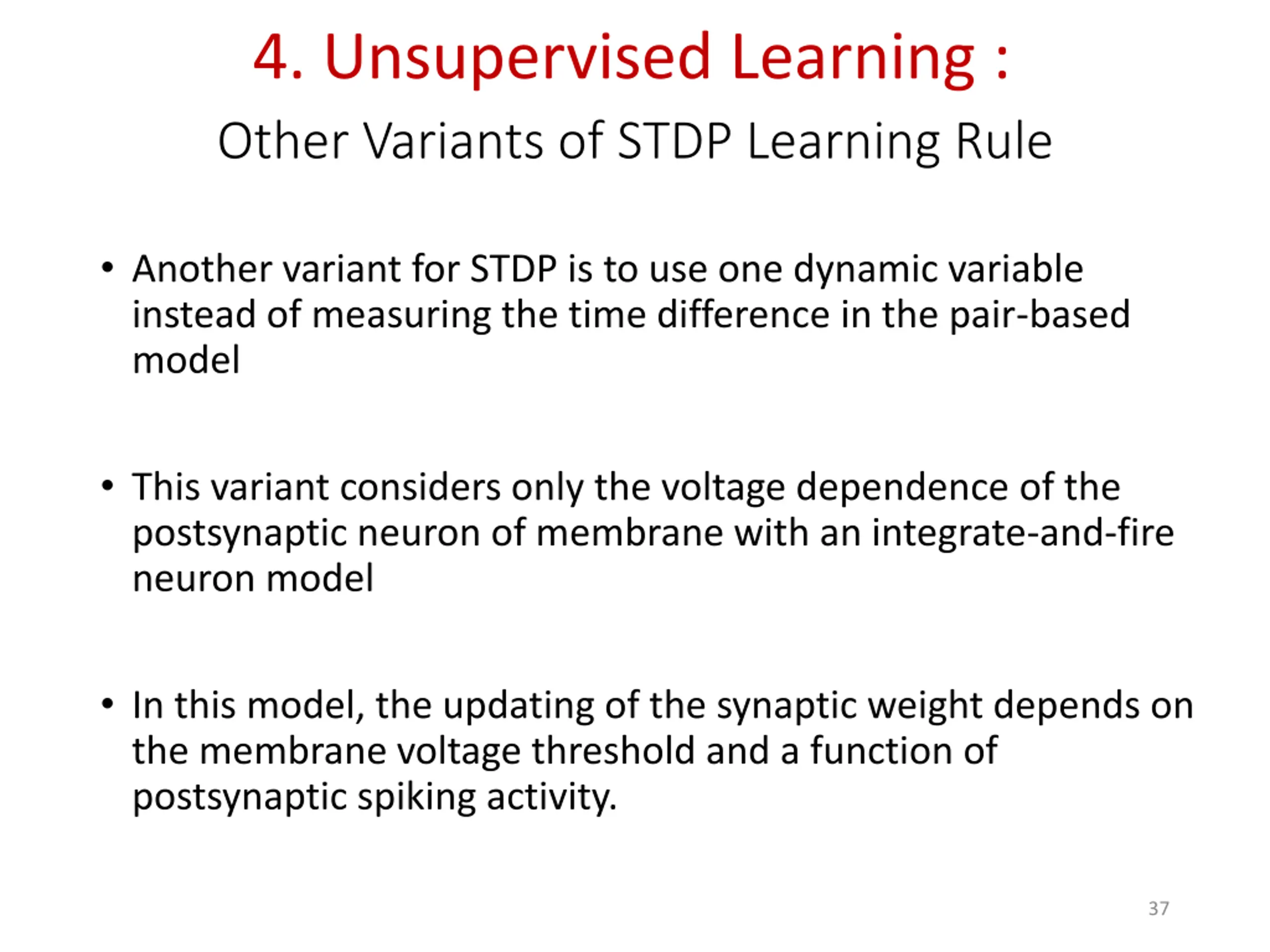 4. Unsupervised Learning :

Other Variants of STDP Learning Rule

• Another variant for STDP is to use one dynamic variable instead of measuring the time difference in the pair-based model

• This variant considers only the voltage dependence of the postsynaptic neuron of membrane with an integrate-and-fire neuron model

• In this model, the updating of the synaptic weight depends on the membrane voltage threshold and a function of postsynaptic spiking activity.

37